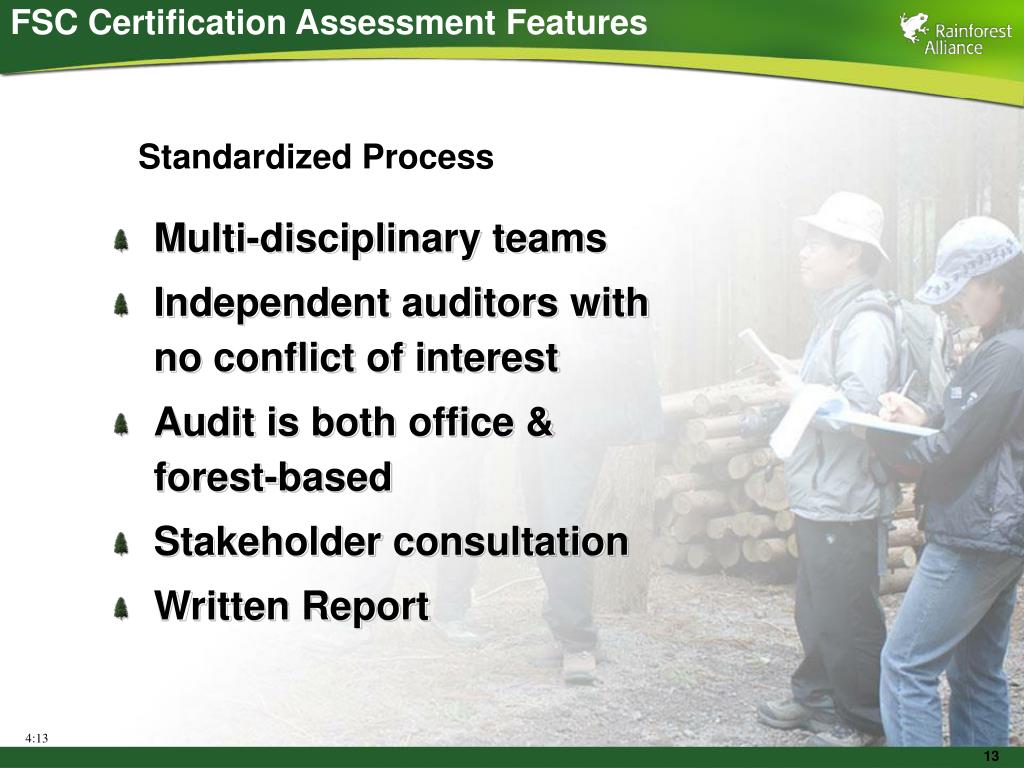 FSC Certification Assessment Features

Rainforest Alliance

Standardized Process

Multi-disciplinary teams

Independent auditors with no conflict of interest

Audit is both office & forest-based

Stakeholder consultation

Written Report

4:13

13